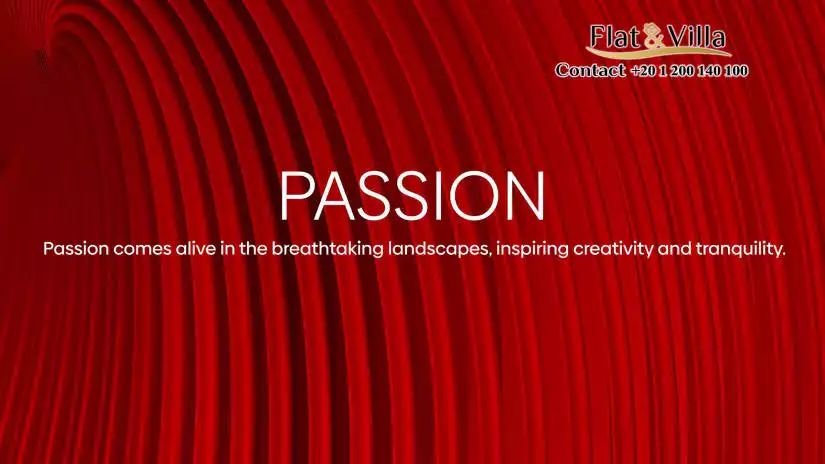 Flat & Villa
Contact +20 1 200 140 100

PASSION

Passion comes alive in the breathtaking landscapes, inspiring creativity and tranquility.